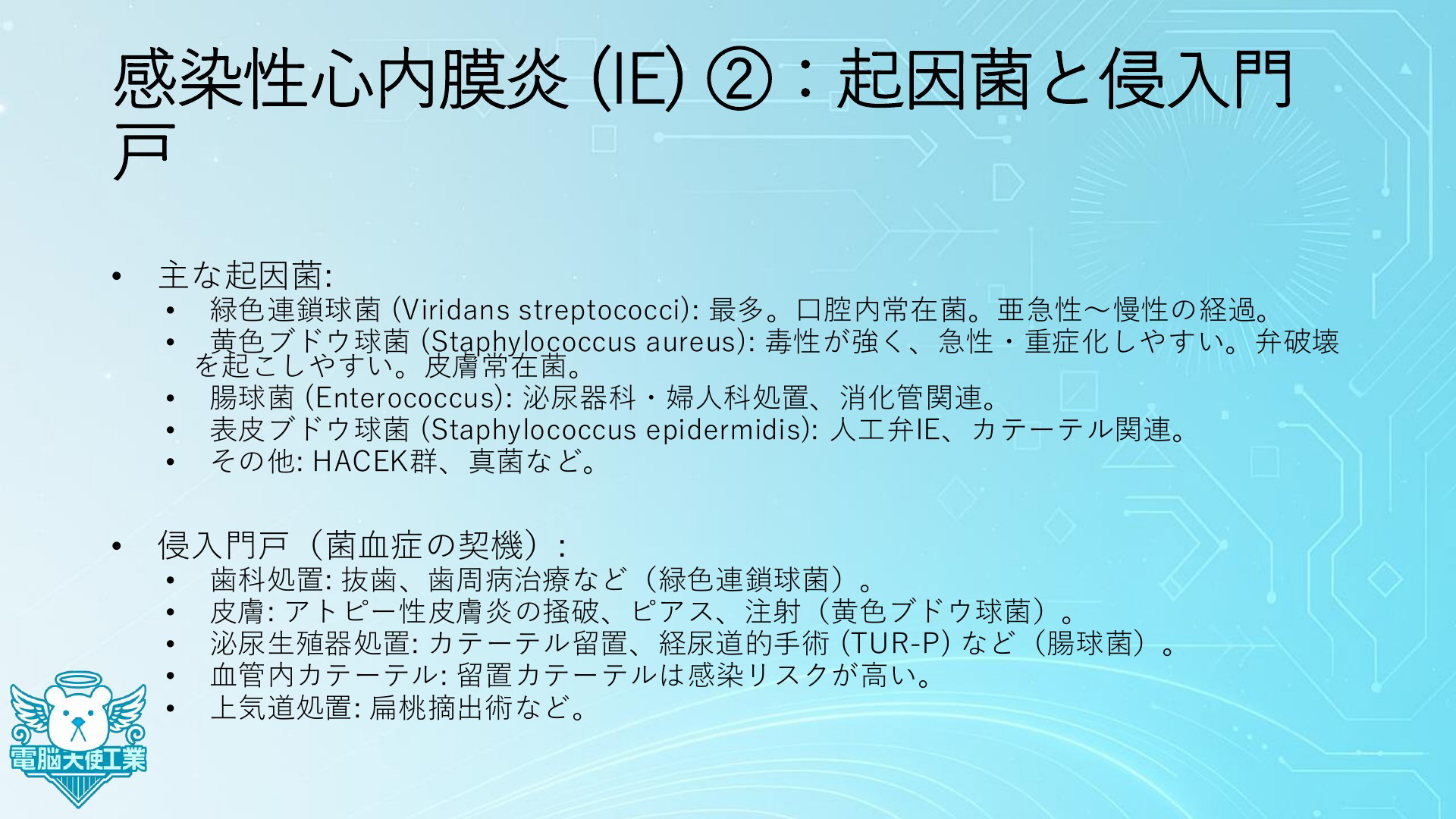 感染性心内膜炎 (IE) ②：起因菌と侵入門戸

• 主な起因菌:
  • 緑色連鎖球菌 (Viridans streptococci): 最多。口腔内常在菌。亜急性～慢性の経過。
  • 黄色ブドウ球菌 (Staphylococcus aureus): 毒性が強く、急性・重症化しやすい。弁破壊を起こしやすい。皮膚常在菌。
  • 腸球菌 (Enterococcus): 泌尿器科・婦人科処置、消化管関連。
  • 表皮ブドウ球菌 (Staphylococcus epidermidis): 人工弁IE、カテーテル関連。
  • その他: HACEK群、真菌など。

• 侵入門戸（菌血症の契機）:
  • 歯科処置: 抜歯、歯周病治療など（緑色連鎖球菌）。
  • 皮膚: アトピー性皮膚炎の掻破、ピアス、注射（黄色ブドウ球菌）。
  • 泌尿生殖器処置: カテーテル留置、経尿道的手術 (TUR-P) など（腸球菌）。
  • 血管内カテーテル: 留置カテーテルは感染リスクが高い。
  • 上気道処置: 扁桃摘出術など。

電脳大使工業